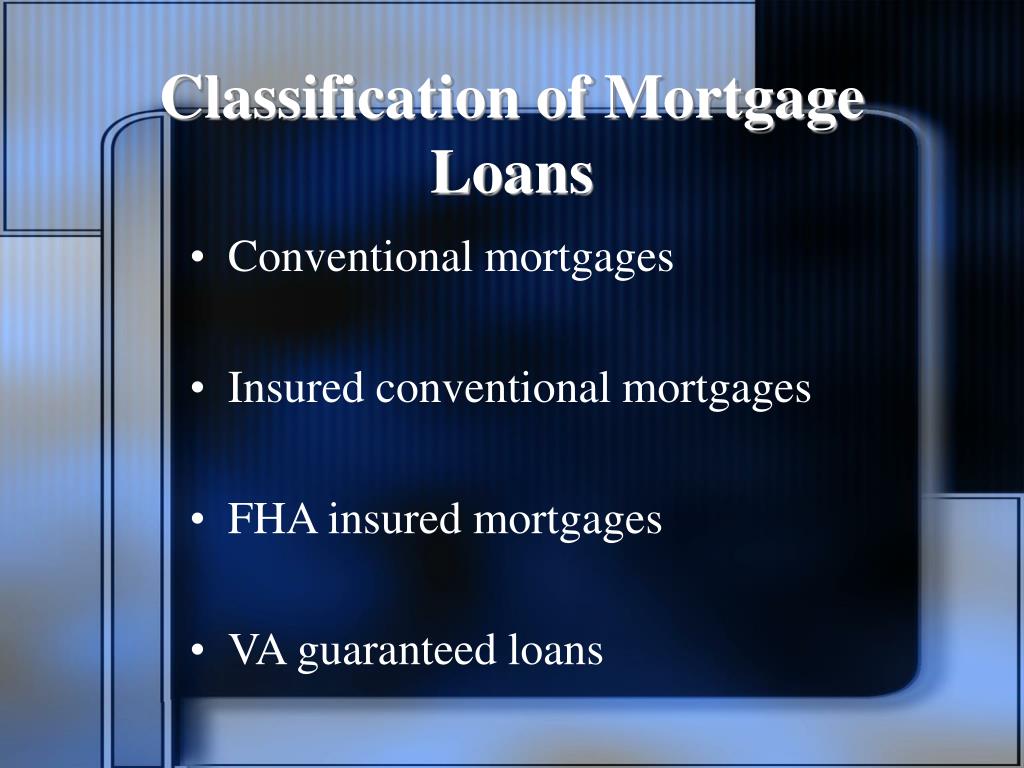 Classification of Mortgage Loans

• Conventional mortgages

• Insured conventional mortgages

• FHA insured mortgages

• VA guaranteed loans